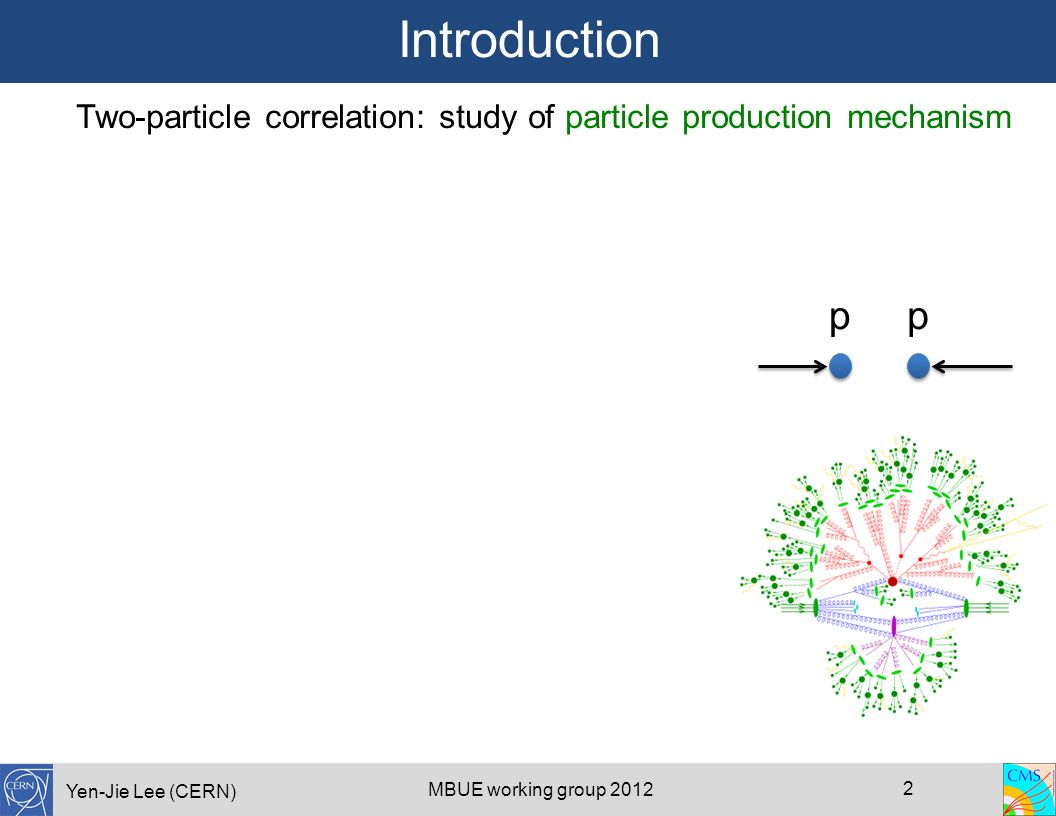 Introduction

Two-particle correlation: study of particle production mechanism

p p

CERN

Yen-Jie Lee (CERN)

MBUE working group 2012

2

CMS